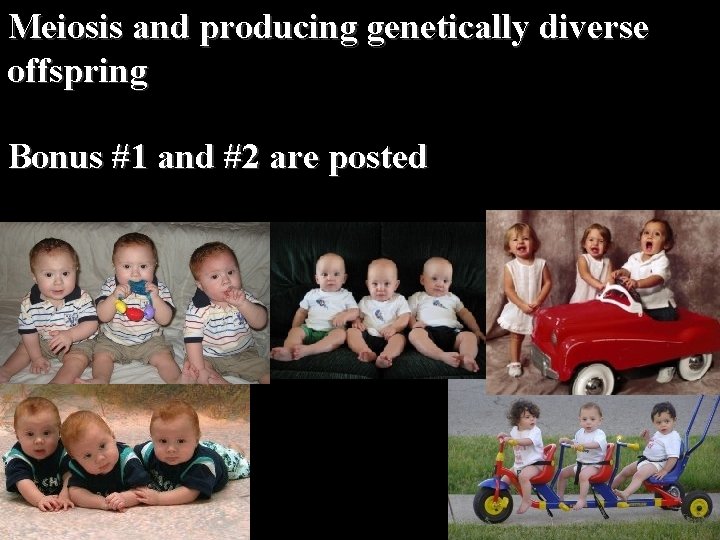 Meiosis and producing genetically diverse offspring

Bonus #1 and #2 are posted